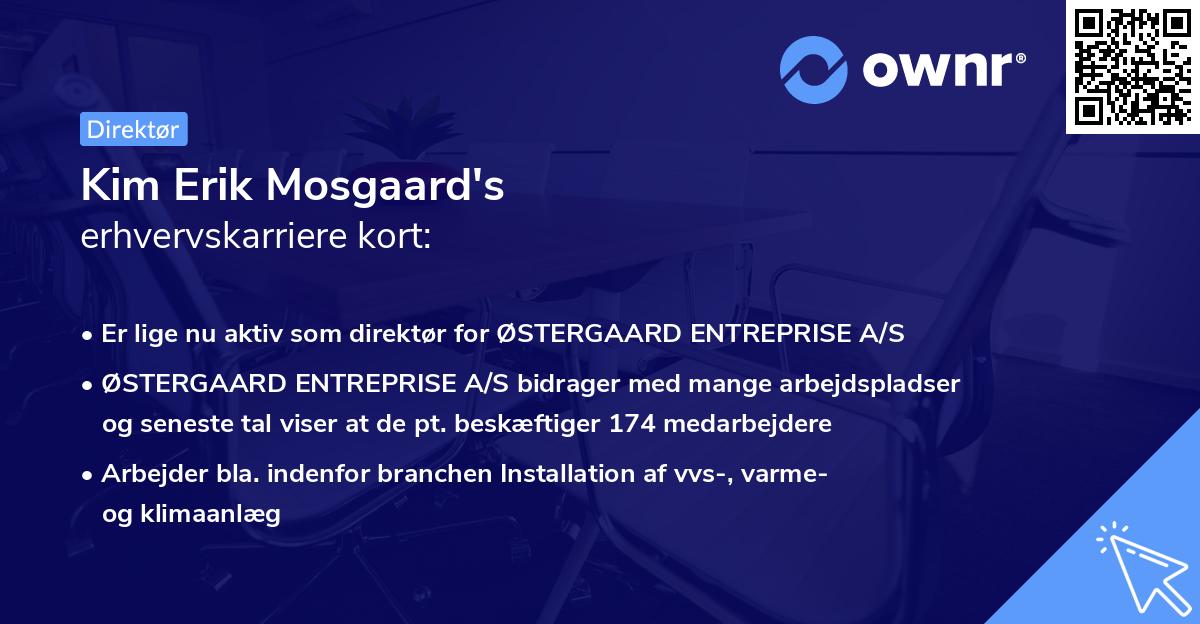 ownr®

Direktør

Kim Erik Mosgaard's
erhvervskarriere kort:

• Er lige nu aktiv som direktør for ØSTERGAARD ENTREPRISE A/S
• ØSTERGAARD ENTREPRISE A/S bidrager med mange arbejdspladser og seneste tal viser at de pt. beskæftiger 174 medarbejdere
• Arbejder bla. indenfor branchen Installation af vvs-, varme- og klimaanlæg